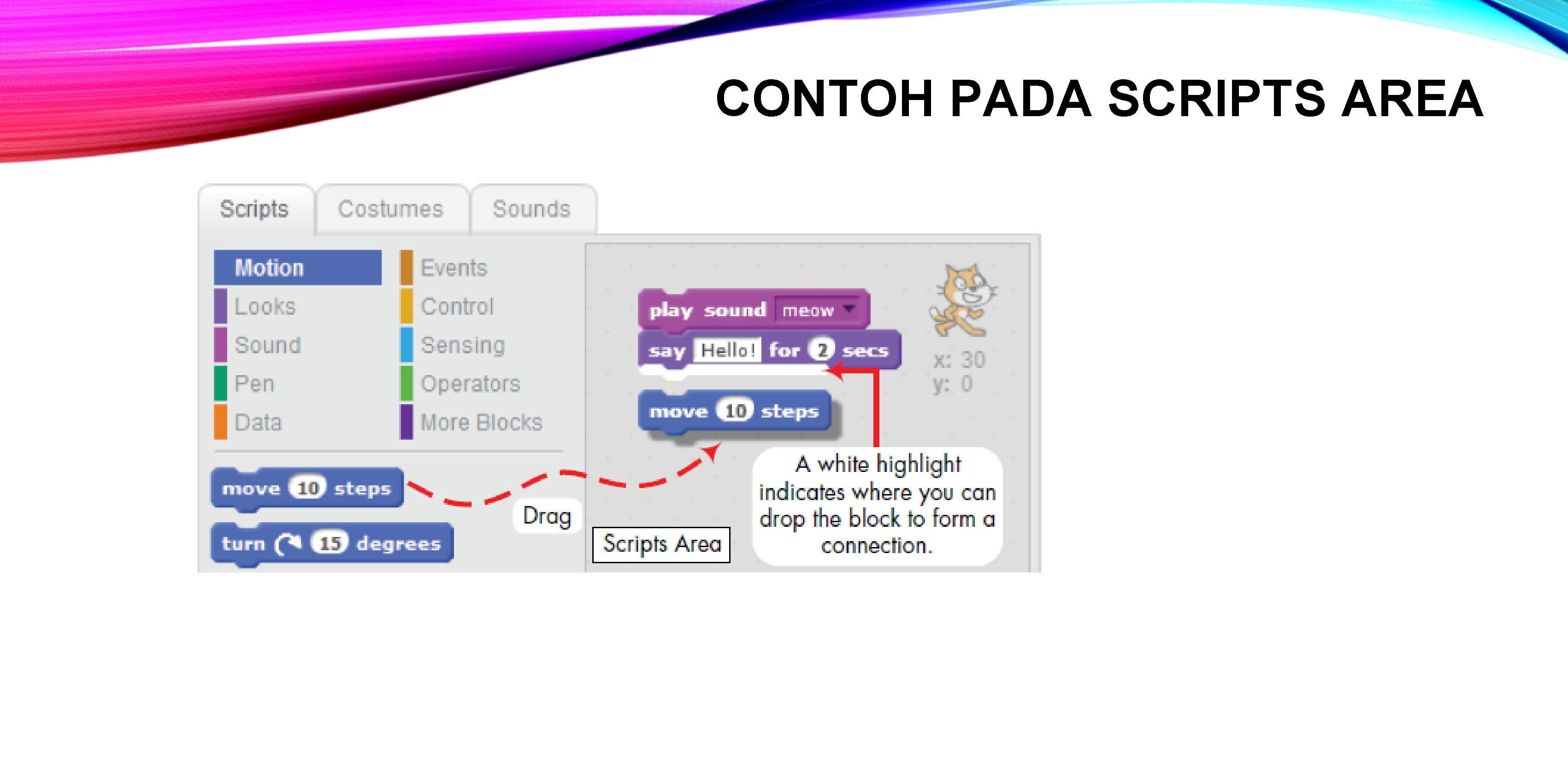 CONTOH PADA SCRIPTS AREA

Scripts Costumes Sounds

Motion
Looks
Sound
Pen
Data

Events
Control
Sensing
Operators
More Blocks

move 10 steps
turn 15 degrees

Drag

play sound meow
say Hello! for 2 secs
move 10 steps

x: 30
y: 0

Scripts Area

A white highlight indicates where you can drop the block to form a connection.